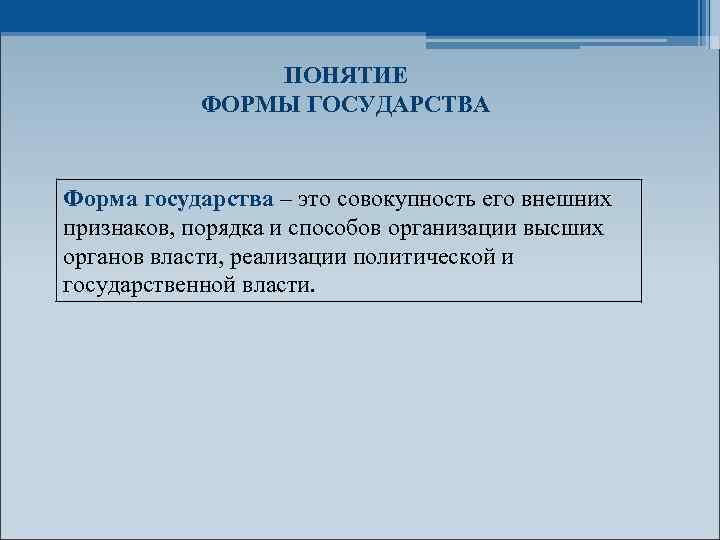 ПОНЯТИЕ
ФОРМЫ ГОСУДАРСТВА

Форма государства – это совокупность его внешних признаков, порядка и способов организации высших органов власти, реализации политической и государственной власти.